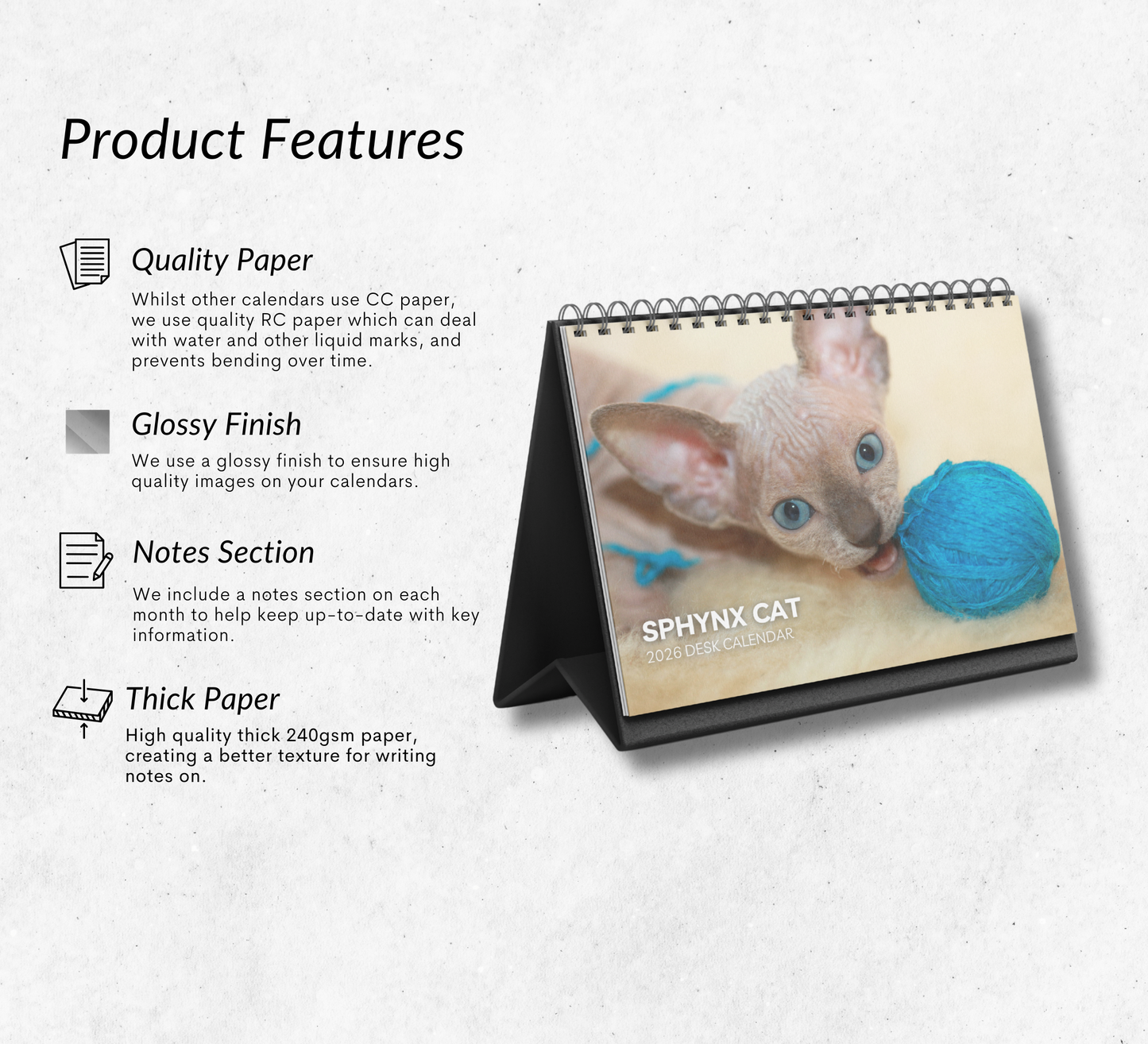 Product Features

Quality Paper

Whilst other calendars use CC paper, we use quality RC paper which can deal with water and other liquid marks, and prevents bending over time.

Glossy Finish

We use a glossy finish to ensure high quality images on your calendars.

Notes Section

We include a notes section on each month to help keep up-to-date with key information.

Thick Paper

High quality thick 240gsm paper, creating a better texture for writing notes on.

SPHYNX CAT
2026 DESK CALENDAR